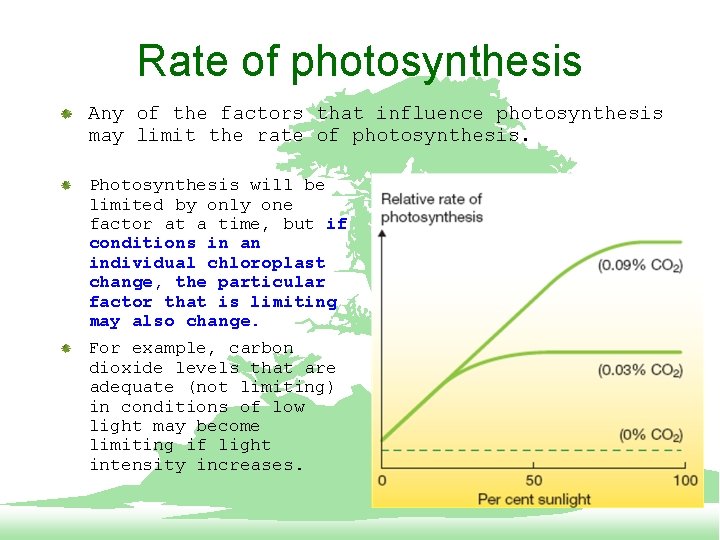 Rate of photosynthesis

Any of the factors that influence photosynthesis may limit the rate of photosynthesis.

Photosynthesis will be limited by only one factor at a time, but if conditions in an individual chloroplast change, the particular factor that is limiting may also change.

For example, carbon dioxide levels that are adequate (not limiting) in conditions of low light may become limiting if light intensity increases.

Relative rate of photosynthesis

(0.09% $CO_2$)

(0.03% $CO_2$)

(0% $CO_2$)

0

50

100

Per cent sunlight